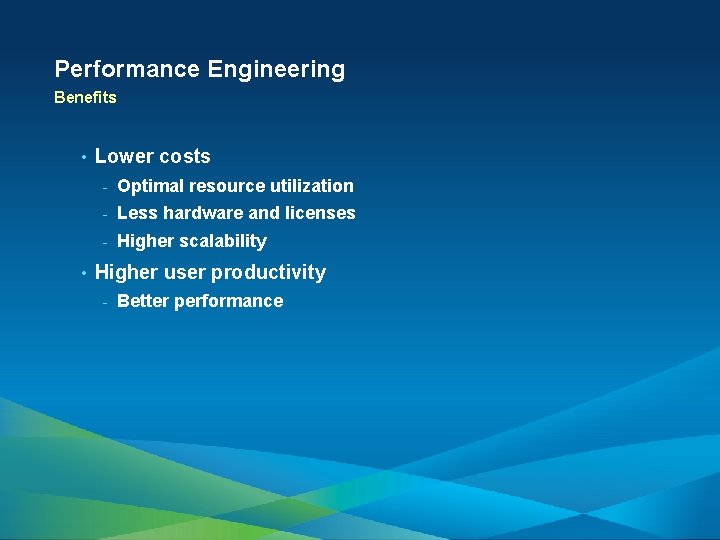 Performance Engineering
Benefits

• Lower costs
  - Optimal resource utilization
  - Less hardware and licenses
  - Higher scalability
• Higher user productivity
  - Better performance